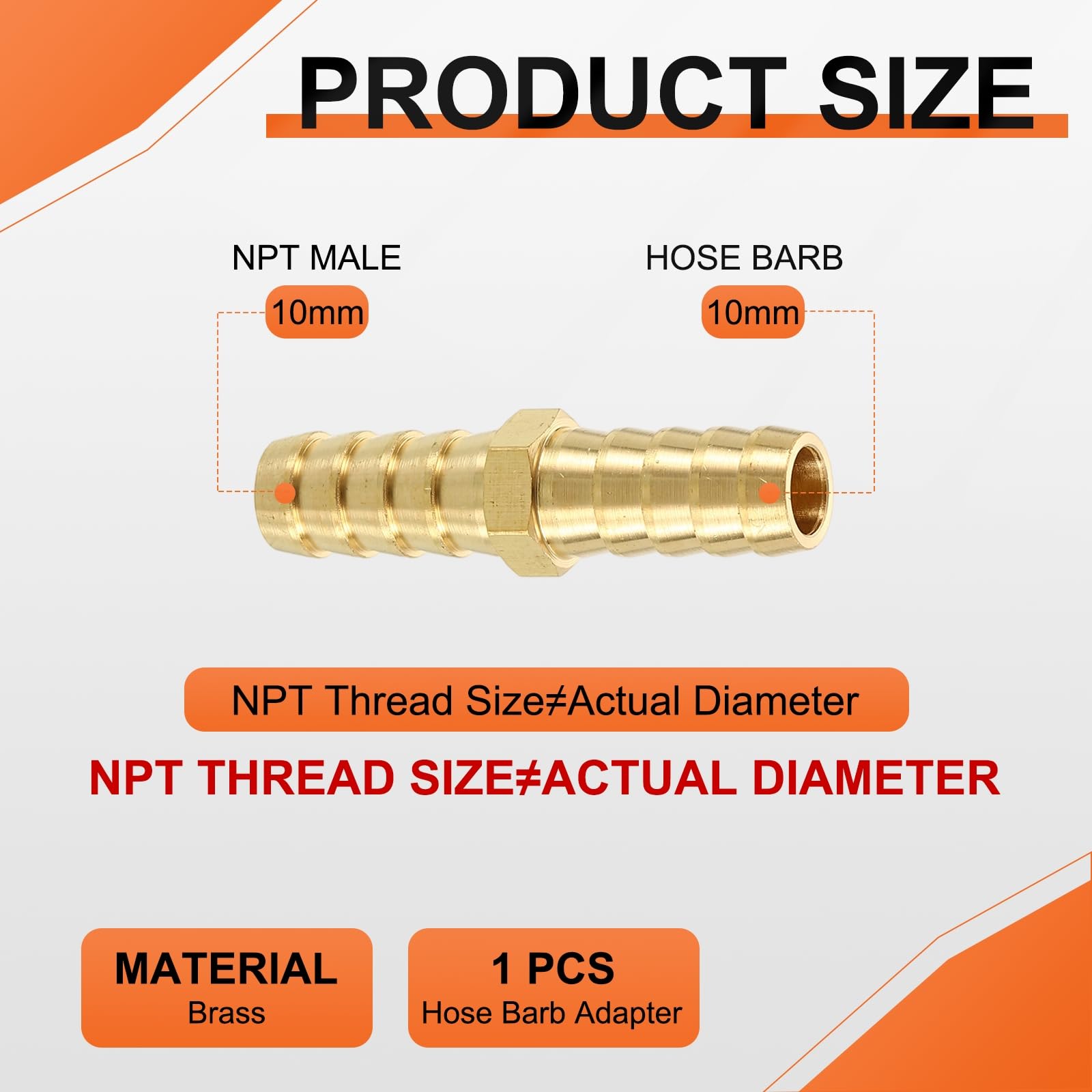 PRODUCT SIZE

NPT MALE

10mm

HOSE BARB

10mm

NPT Thread Size≠Actual Diameter

NPT THREAD SIZE≠ACTUAL DIAMETER

MATERIAL
Brass

1 PCS
Hose Barb Adapter